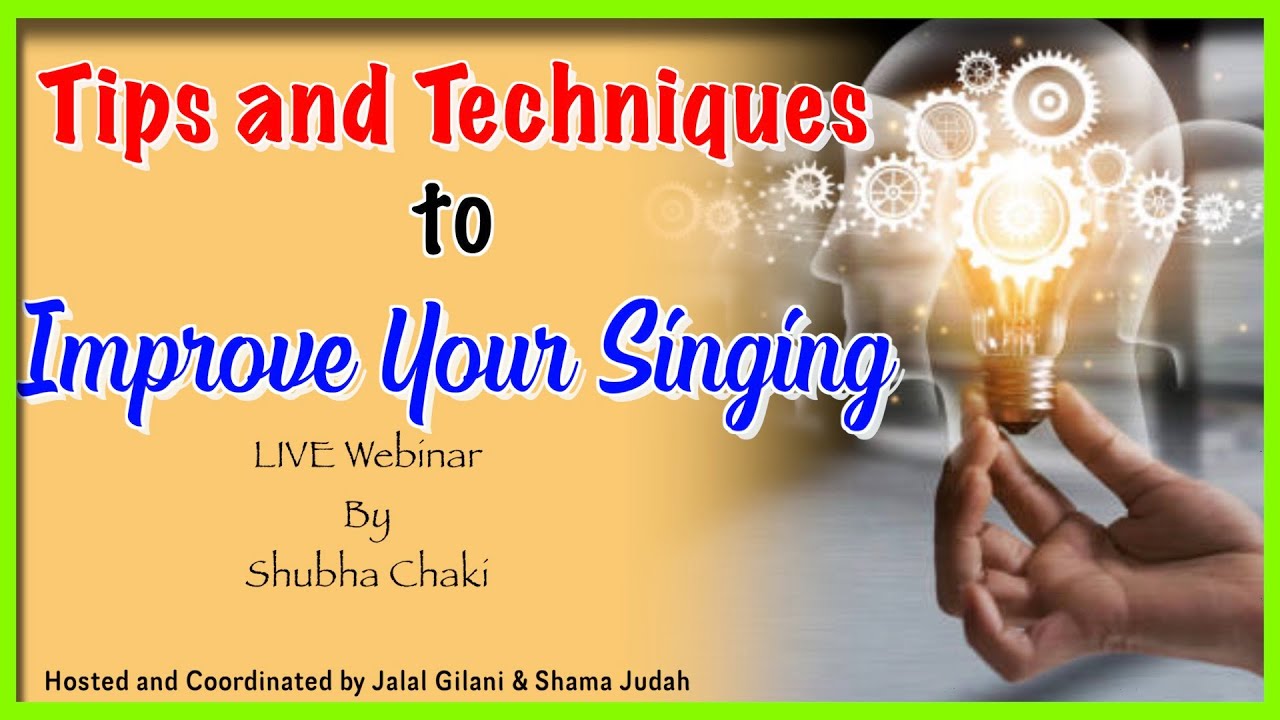 Tips and Techniques
to
Improve Your Singing

LIVE Webinar
By
Shubha Chaki

Hosted and Coordinated by Jalal Gilani & Shama Judah